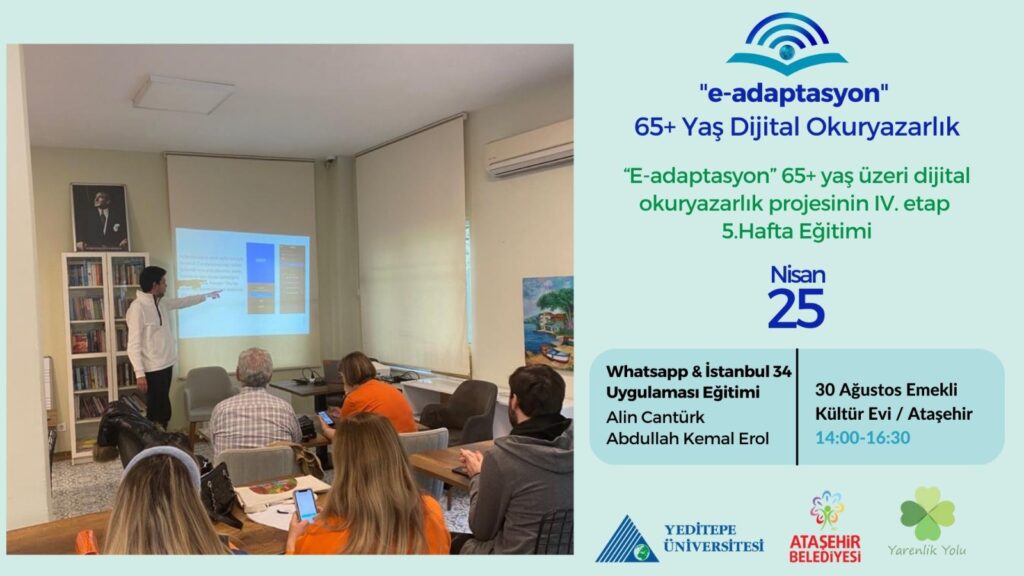 "e-adaptasyon"
65+ Yaş Dijital Okuryazarlık

"E-adaptasyon" 65+ yaş üzeri dijital okuryazarlık projesinin IV. etap 5.Hafta Eğitimi

Nisan
25

Whatsapp & İstanbul 34 Uygulaması Eğitimi
Alin Cantürk
Abdullah Kemal Erol

30 Ağustos Emekli Kültür Evi / Ataşehir
14:00-16:30

YEDİTEPE ÜNİVERSİTESİ

ATAŞEHİR BELEDİYESİ

Yarenlik Yolu